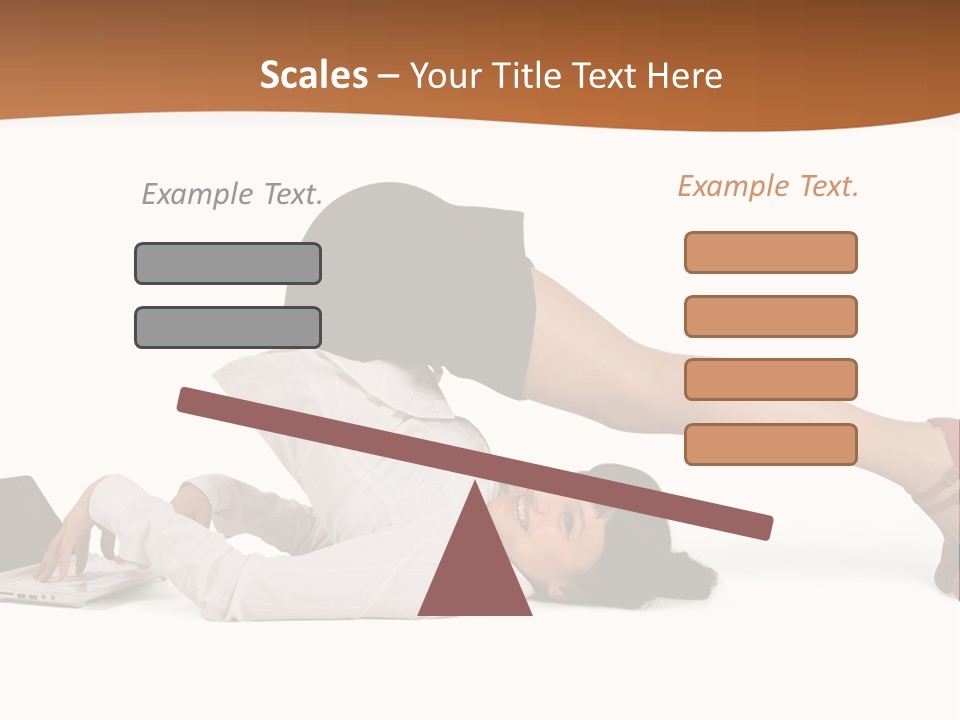 Scales – Your Title Text Here

Example Text.

Example Text.